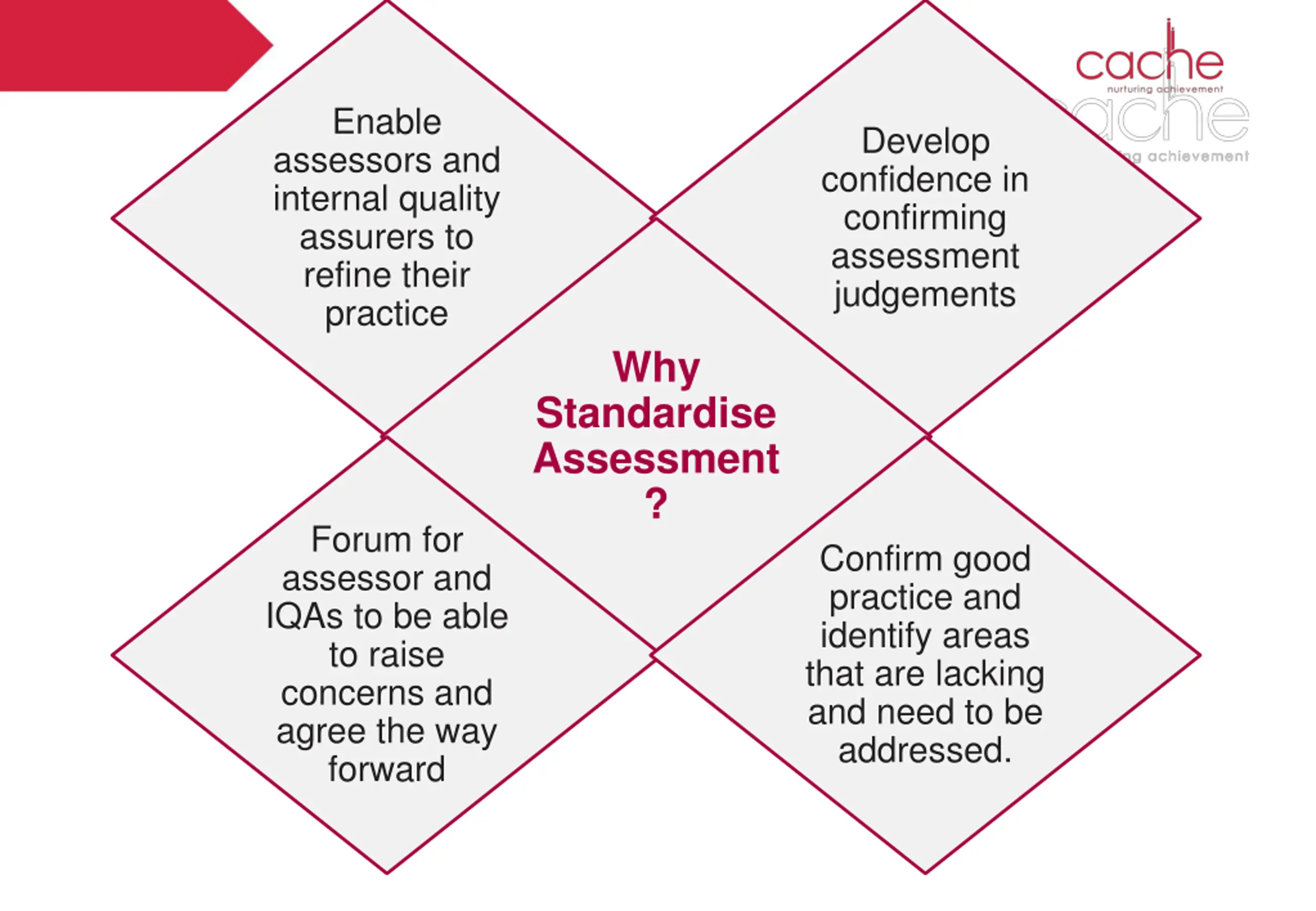 cache
nurturing achievement

Enable assessors and internal quality assurers to refine their practice

Develop confidence in confirming assessment judgements

Why Standardise Assessment ?

Forum for assessor and IQAs to be able to raise concerns and agree the way forward

Confirm good practice and identify areas that are lacking and need to be addressed.